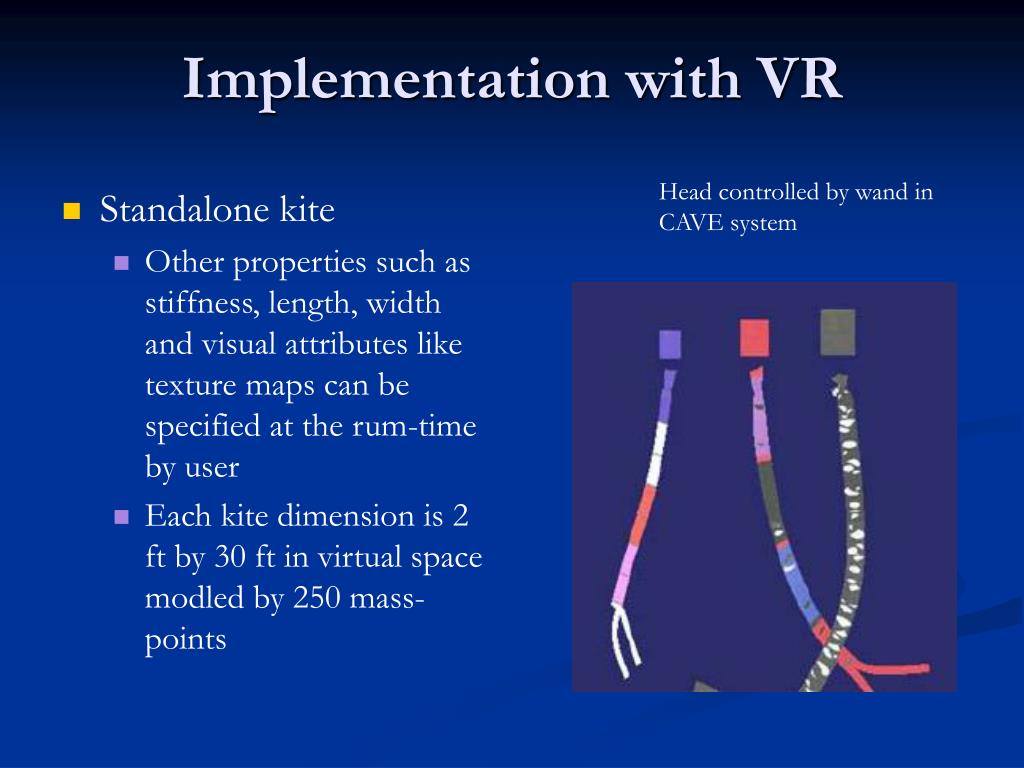 Implementation with VR

Standalone kite
Other properties such as stiffness, length, width and visual attributes like texture maps can be specified at the rum-time by user
Each kite dimension is 2 ft by 30 ft in virtual space modled by 250 mass-points

Head controlled by wand in CAVE system